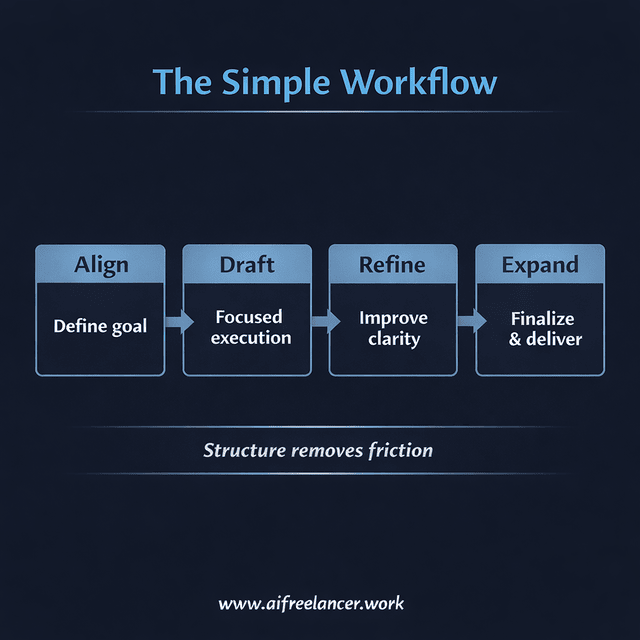 The Simple Workflow

Align

Define goal

Draft

Focused execution

Refine

Improve clarity

Expand

Finalize & deliver

Structure removes friction

www.aifreelancer.work